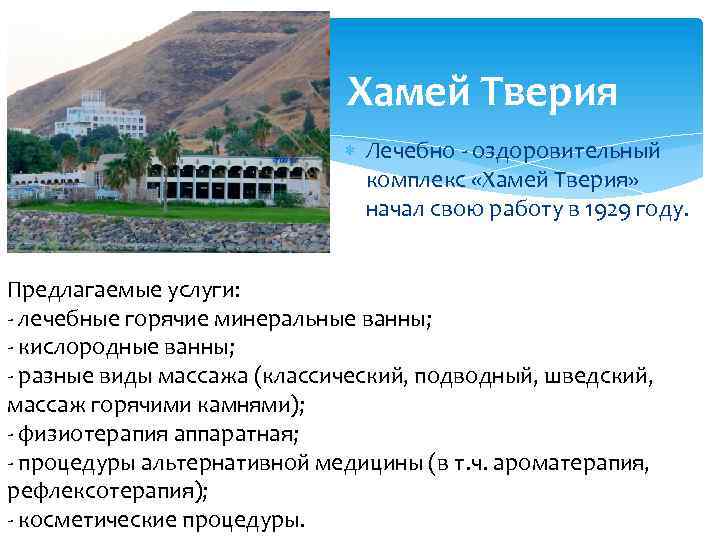 Хамей Тверия

Лечебно - оздоровительный комплекс «Хамей Тверия» начал свою работу в 1929 году.

Предлагаемые услуги:
- лечебные горячие минеральные ванны;
- кислородные ванны;
- разные виды массажа (классический, подводный, шведский, массаж горячими камнями);
- физиотерапия аппаратная;
- процедуры альтернативной медицины (в т.ч. ароматерапия, рефлексотерапия);
- косметические процедуры.